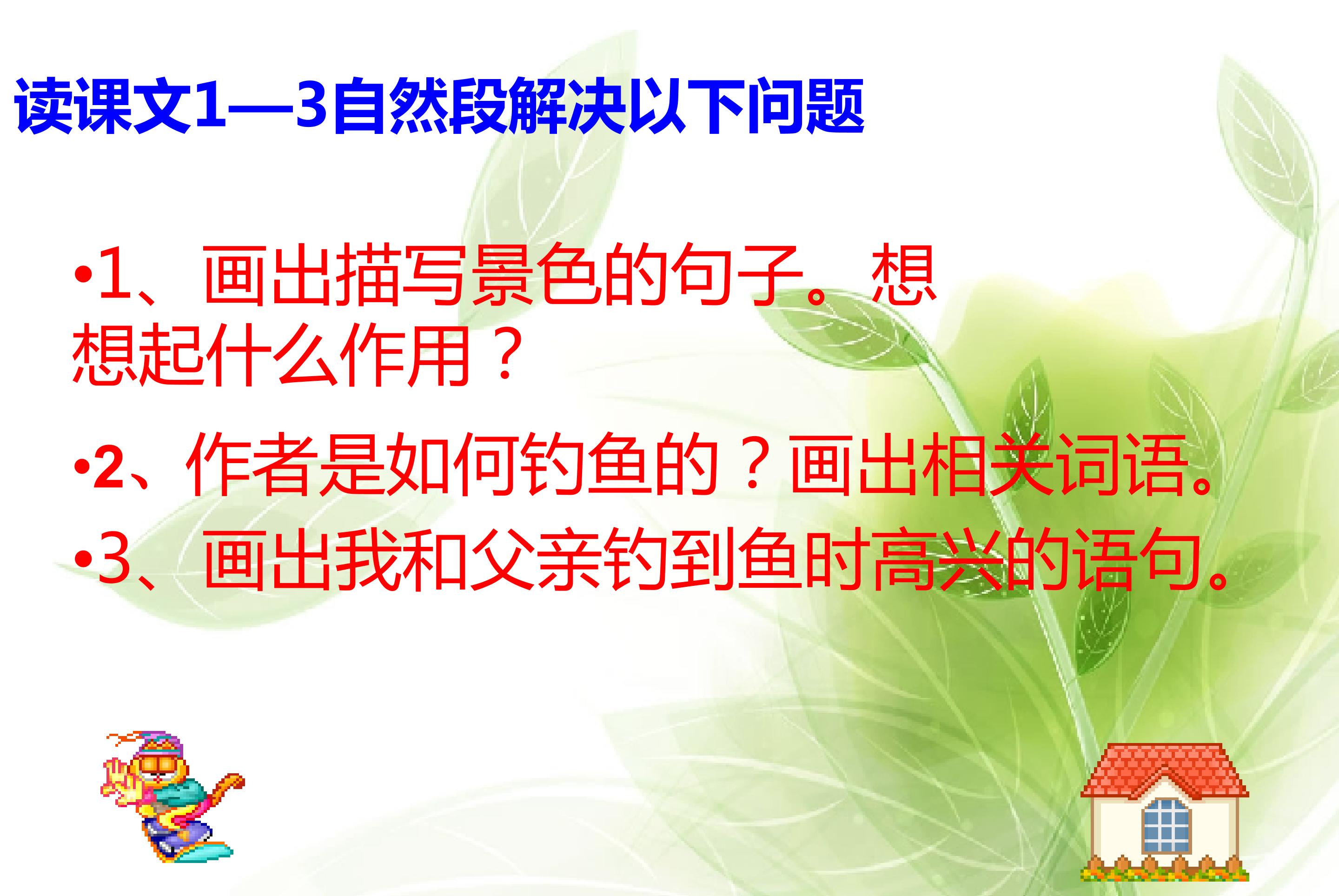 读课文1—3自然段解决以下问题

•1、画出描写景色的句子。想想起什么作用？

•2、作者是如何钓鱼的？画出相关词语。

•3、画出我和父亲钓到鱼时高兴的语句。